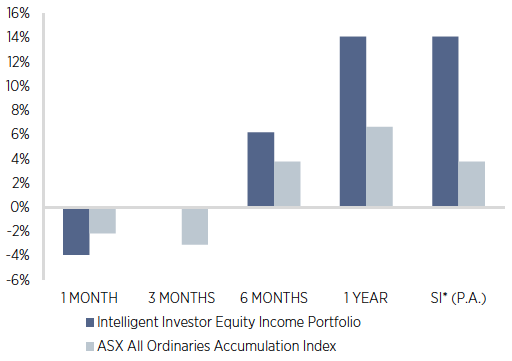 16%
14%
12%
10%
8%
6%
4%
2%
0%
-2%
-4%
-6%

1 MONTH
3 MONTHS
6 MONTHS
1 YEAR
SI* (P.A.)

Intelligent Investor Equity Income Portfolio
ASX All Ordinaries Accumulation Index